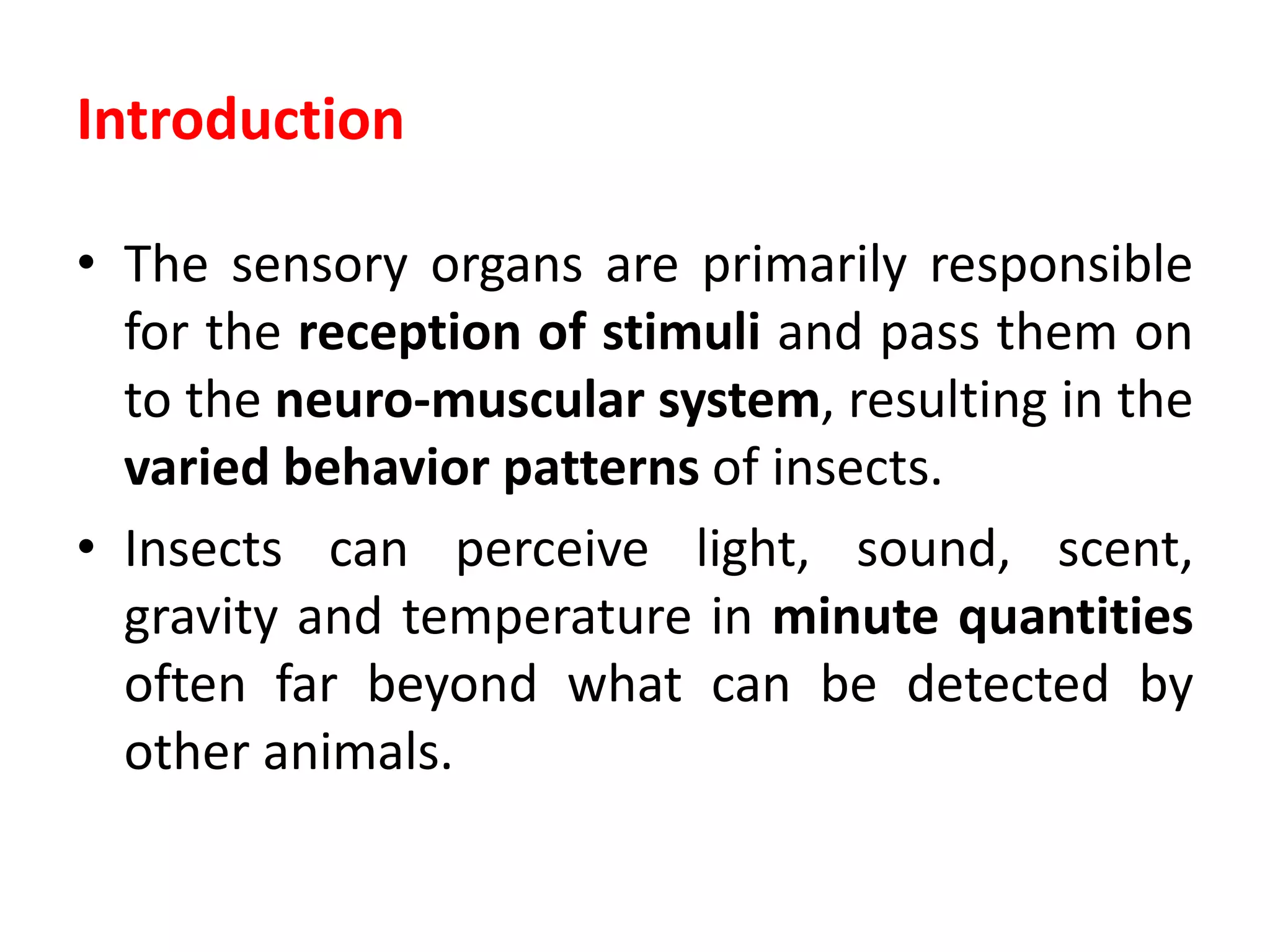 Introduction

• The sensory organs are primarily responsible for the reception of stimuli and pass them on to the neuro-muscular system, resulting in the varied behavior patterns of insects.

• Insects can perceive light, sound, scent, gravity and temperature in minute quantities often far beyond what can be detected by other animals.